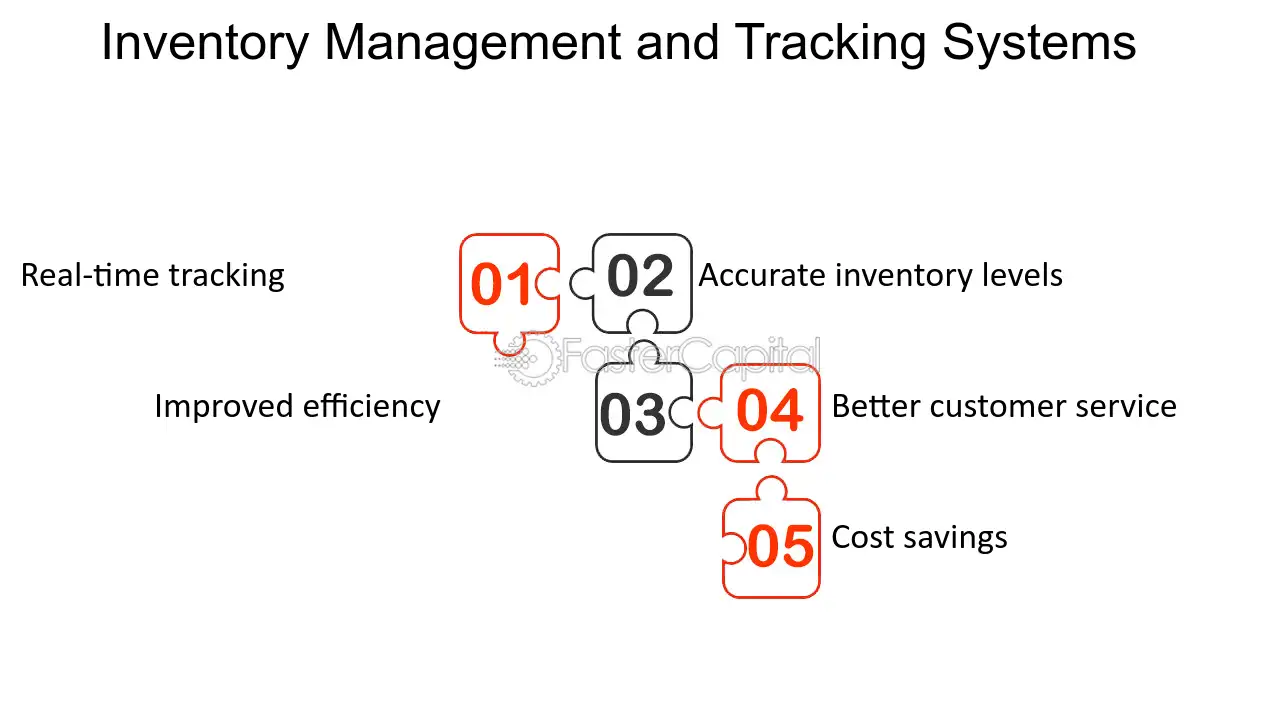 Inventory Management and Tracking Systems

Real-time tracking
01
02
Accurate inventory levels

FasterCapital

Improved efficiency
03
04
Better customer service

05
Cost savings